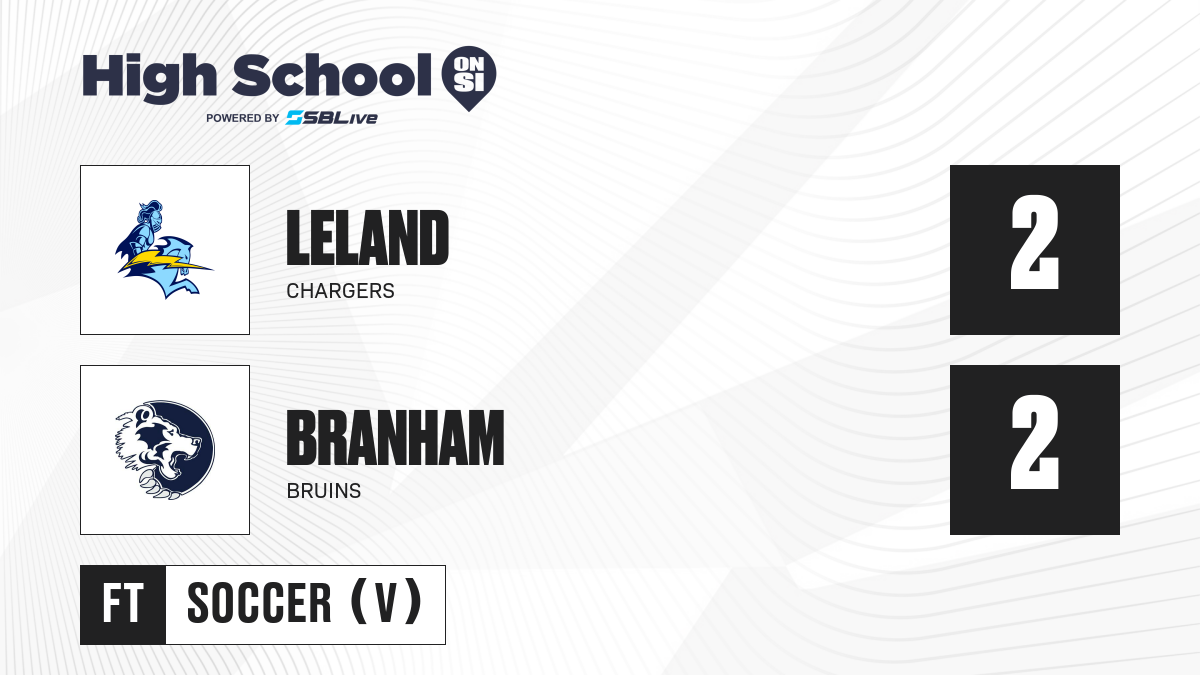 High School ON SI
POWERED BY SBLive

LELAND
CHARGERS

2

BRANHAM
BRUINS

2

FT SOCCER (V)